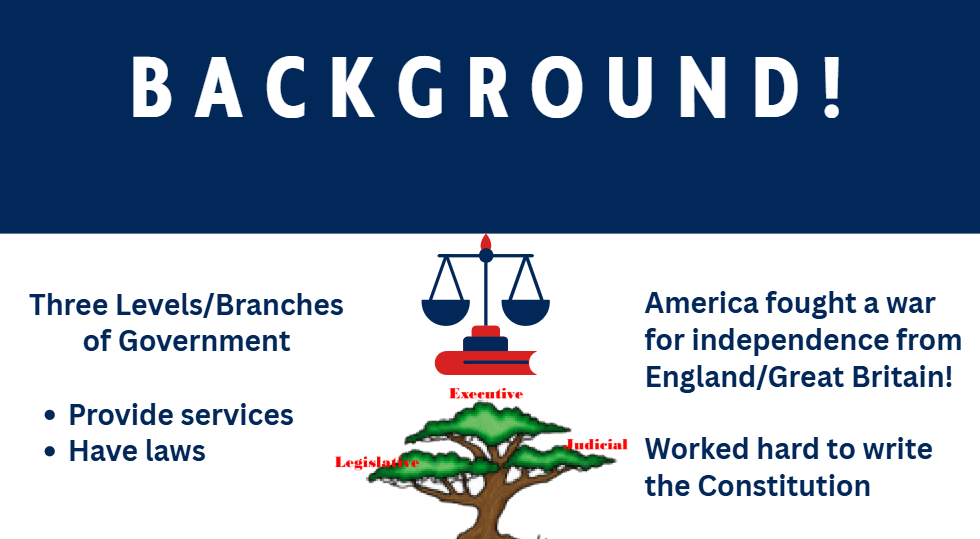 BACKGROUND!

Three Levels/Branches of Government

- Provide services
- Have laws

Executive

Legislative

Judicial

America fought a war for independence from England/Great Britain!

Worked hard to write the Constitution